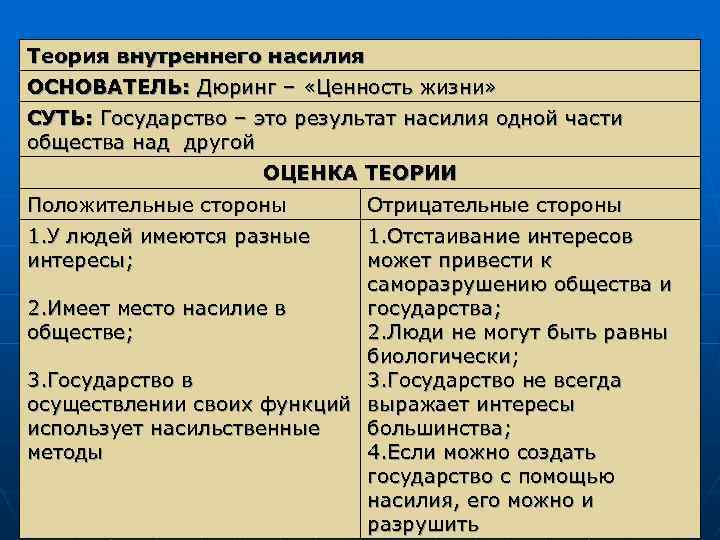 Теория внутреннего насилия

ОСНОВАТЕЛЬ: Дюринг – «Ценность жизни»

СУТЬ: Государство – это результат насилия одной части общества над другой

ОЦЕНКА ТЕОРИИ

| Положительные стороны | Отрицательные стороны |
|---|---|
| 1.У людей имеются разные интересы; 2.Имеет место насилие в обществе; 3.Государство в осуществлении своих функций использует насильственные методы | 1.Отстаивание интересов может привести к саморазрушению общества и государства; 2.Люди не могут быть равны биологически; 3.Государство не всегда выражает интересы большинства; 4.Если можно создать государство с помощью насилия, его можно и разрушить |